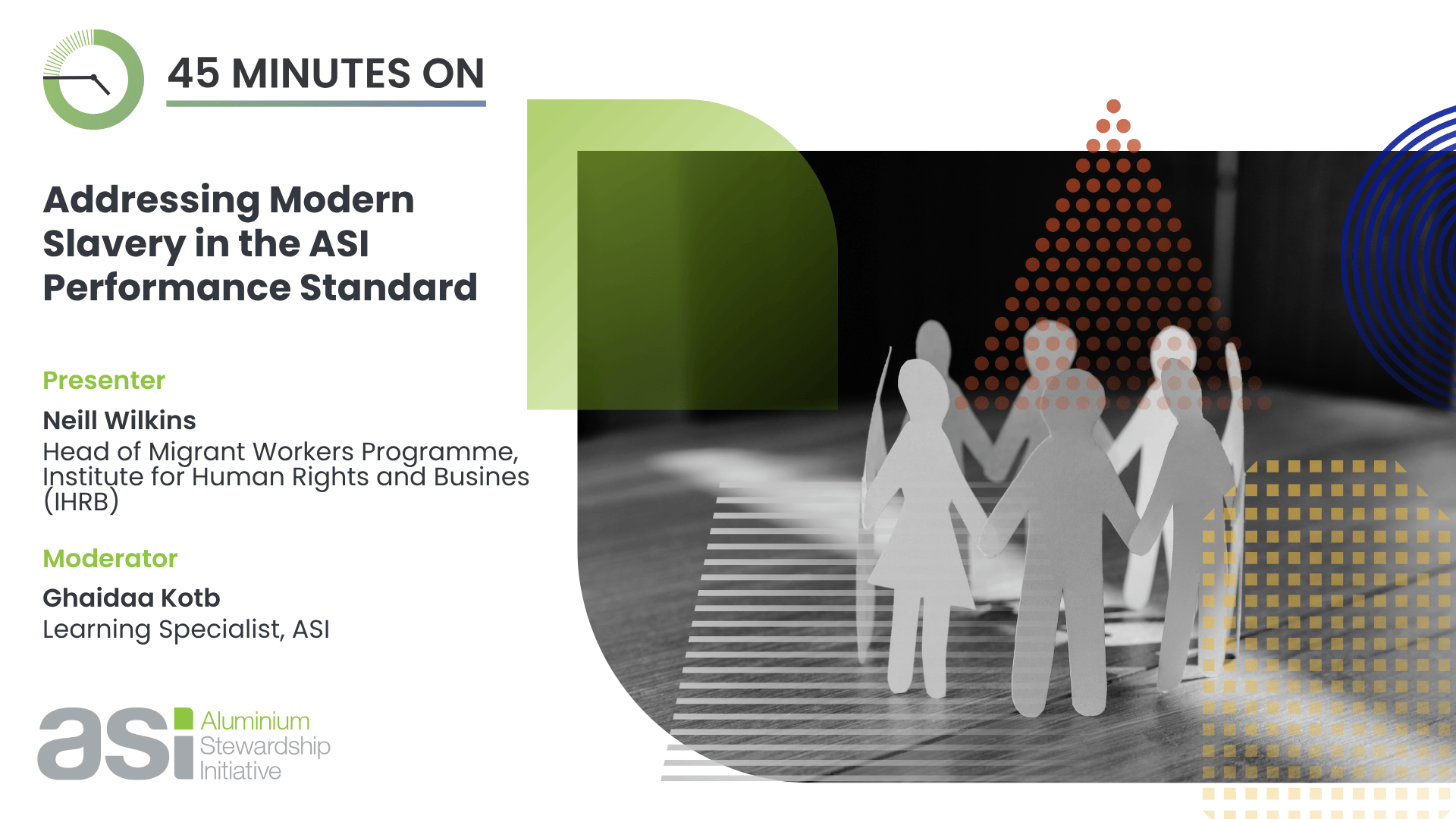 45 MINUTES ON

Addressing Modern Slavery in the ASI Performance Standard

Presenter

Neill Wilkins

Head of Migrant Workers Programme, Institute for Human Rights and Busines (IHRB)

Moderator

Ghaidaa Kotb

Learning Specialist, ASI

asi Aluminium Stewardship Initiative